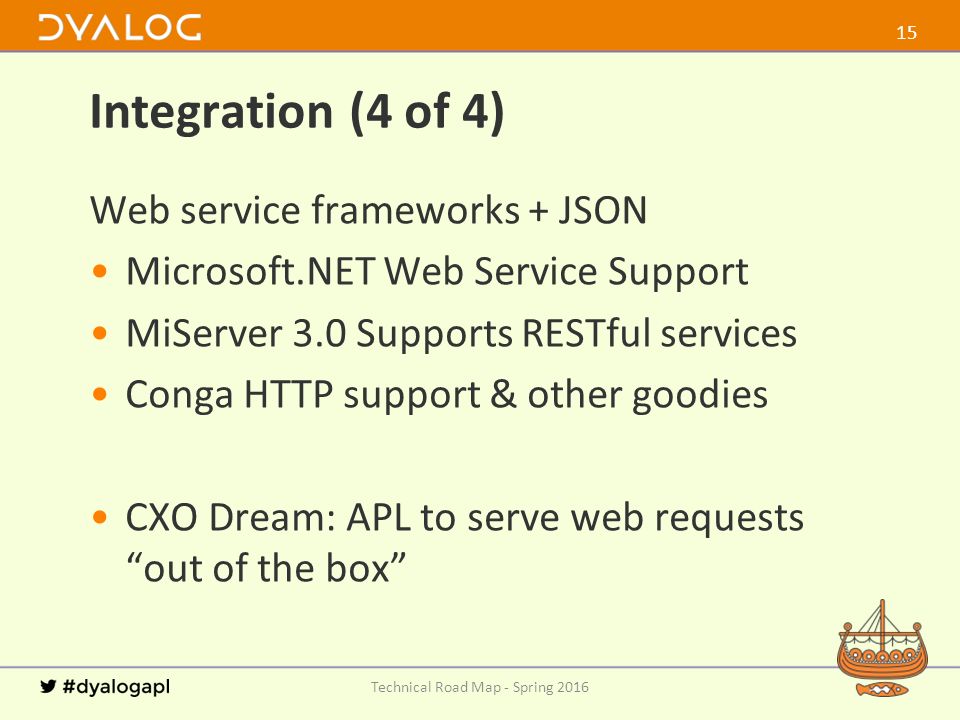 DYALOG

15

Integration (4 of 4)

Web service frameworks + JSON

• Microsoft.NET Web Service Support
• MiServer 3.0 Supports RESTful services
• Conga HTTP support & other goodies

• CXO Dream: APL to serve web requests "out of the box"

#dyalogapl

Technical Road Map - Spring 2016